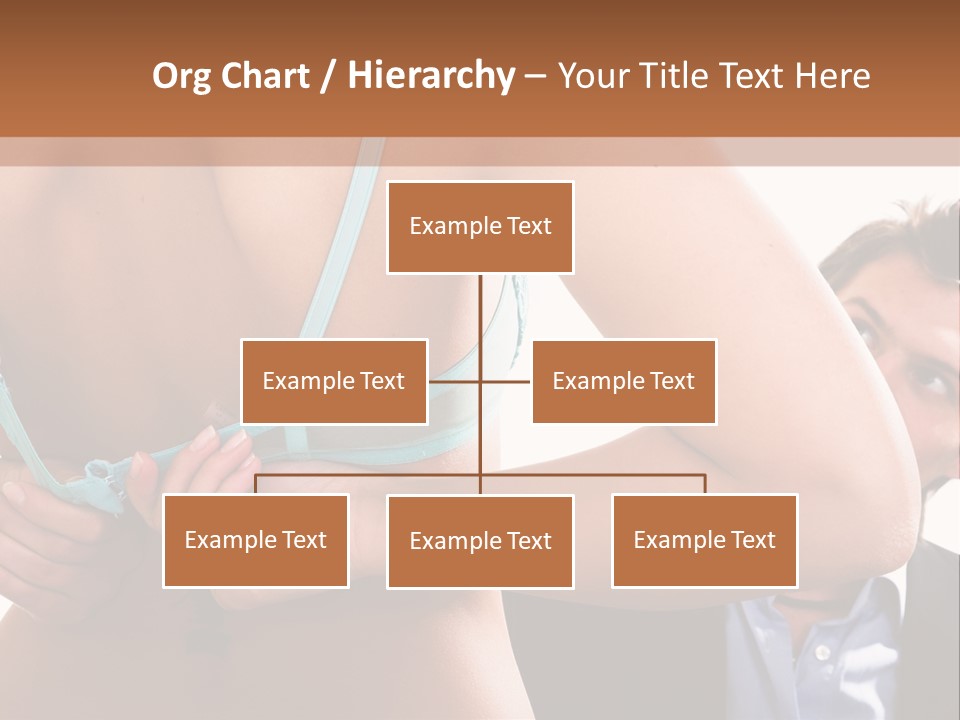 Org Chart / Hierarchy – Your Title Text Here

Example Text

Example Text

Example Text

Example Text

Example Text

Example Text